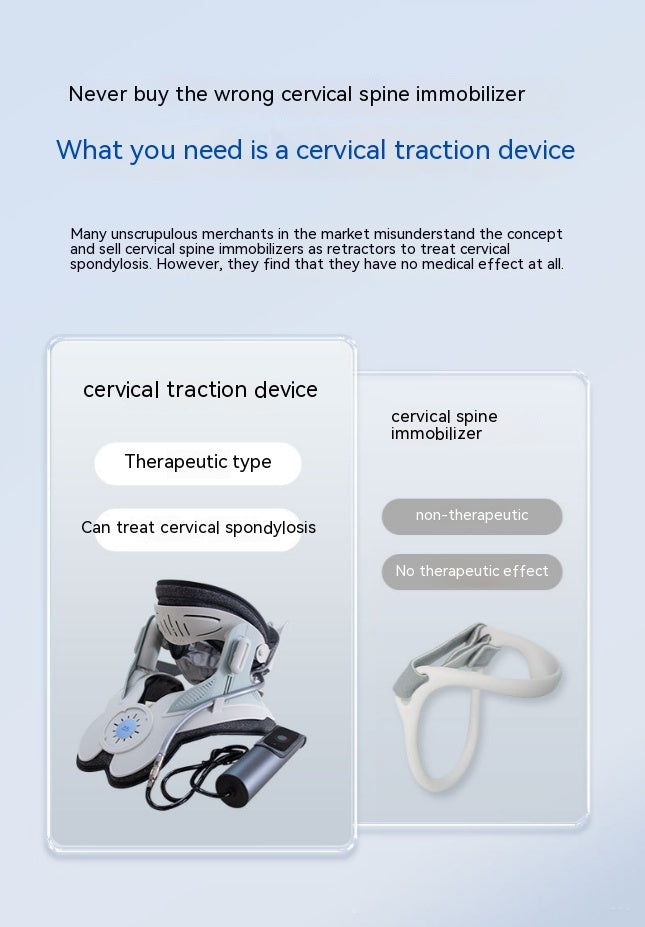 Never buy the wrong cervical spine immobilizer

What you need is a cervical traction device

Many unscrupulous merchants in the market misunderstand the concept and sell cervical spine immobilizers as retractors to treat cervical spondylosis. However, they find that they have no medical effect at all.

cervical traction device

Therapeutic type

Can treat cervical spondylosis

cervical spine immobilizer

non-therapeutic

No therapeutic effect